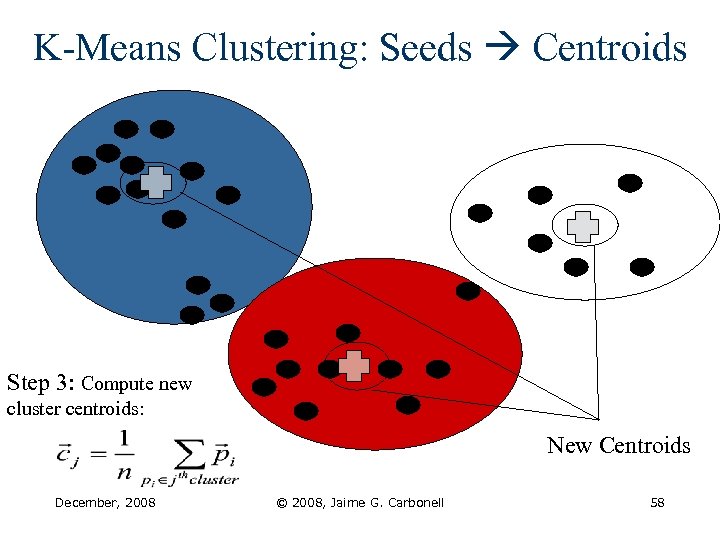 K-Means Clustering: Seeds → Centroids

Step 3: Compute new cluster centroids:

$\vec{c}_j = \frac{1}{n} \sum_{p_i \in j^{th} cluster} \vec{p}_i$

New Centroids

December, 2008

© 2008, Jaime G. Carbonell

58